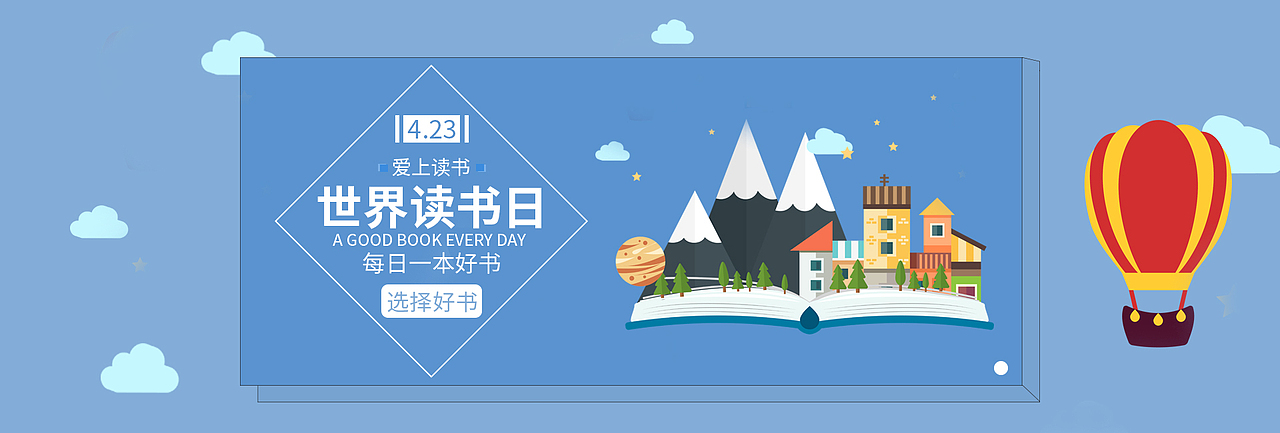 4.23
爱上读书
世界读书日
A GOOD BOOK EVERY DAY
每日一本好书
选择好书